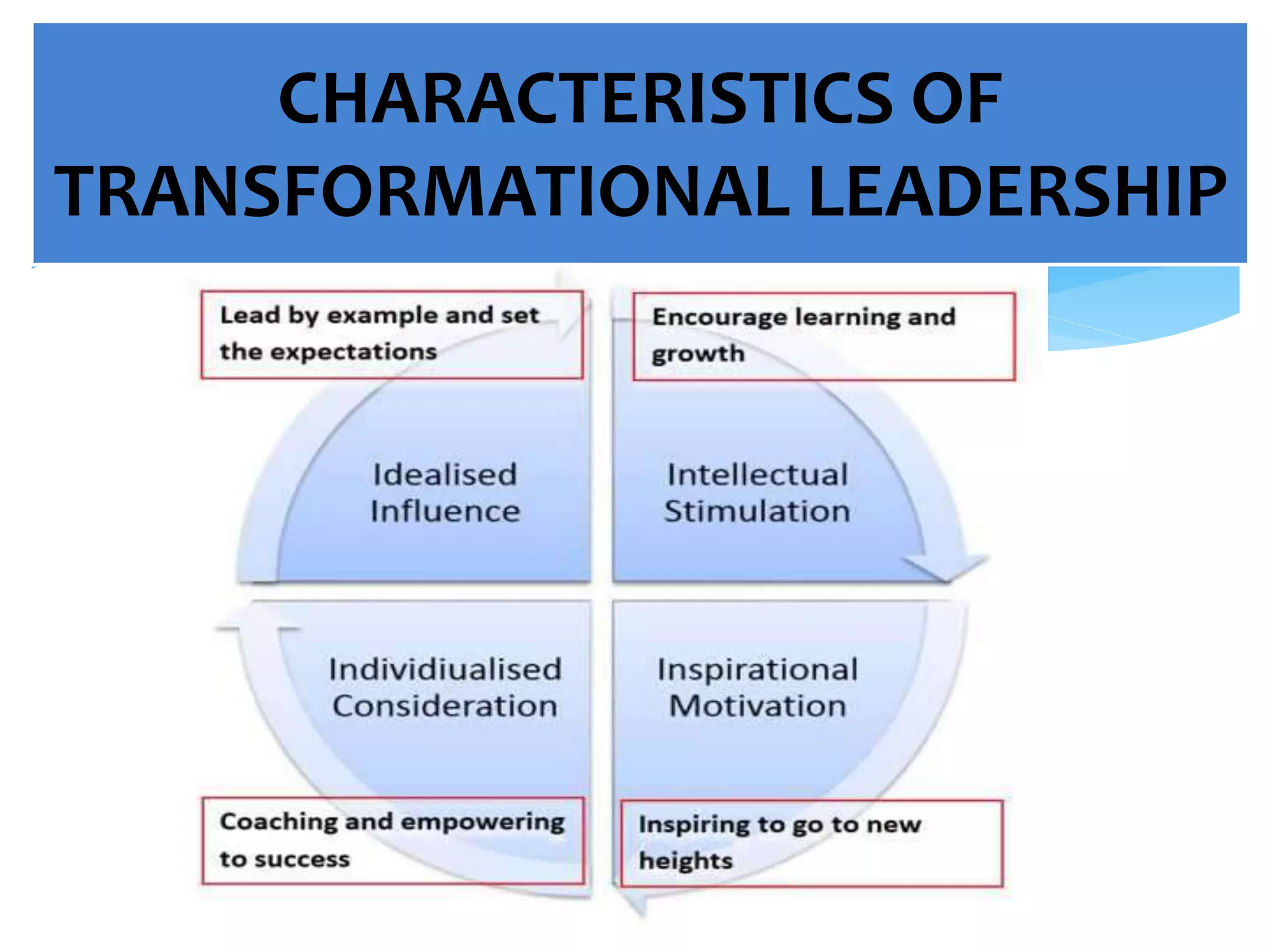 CHARACTERISTICS OF TRANSFORMATIONAL LEADERSHIP

Lead by example and set the expectations

Encourage learning and growth

Idealised Influence

Intellectual Stimulation

Individiualised Consideration

Inspirational Motivation

Coaching and empowering to success

Inspiring to go to new heights